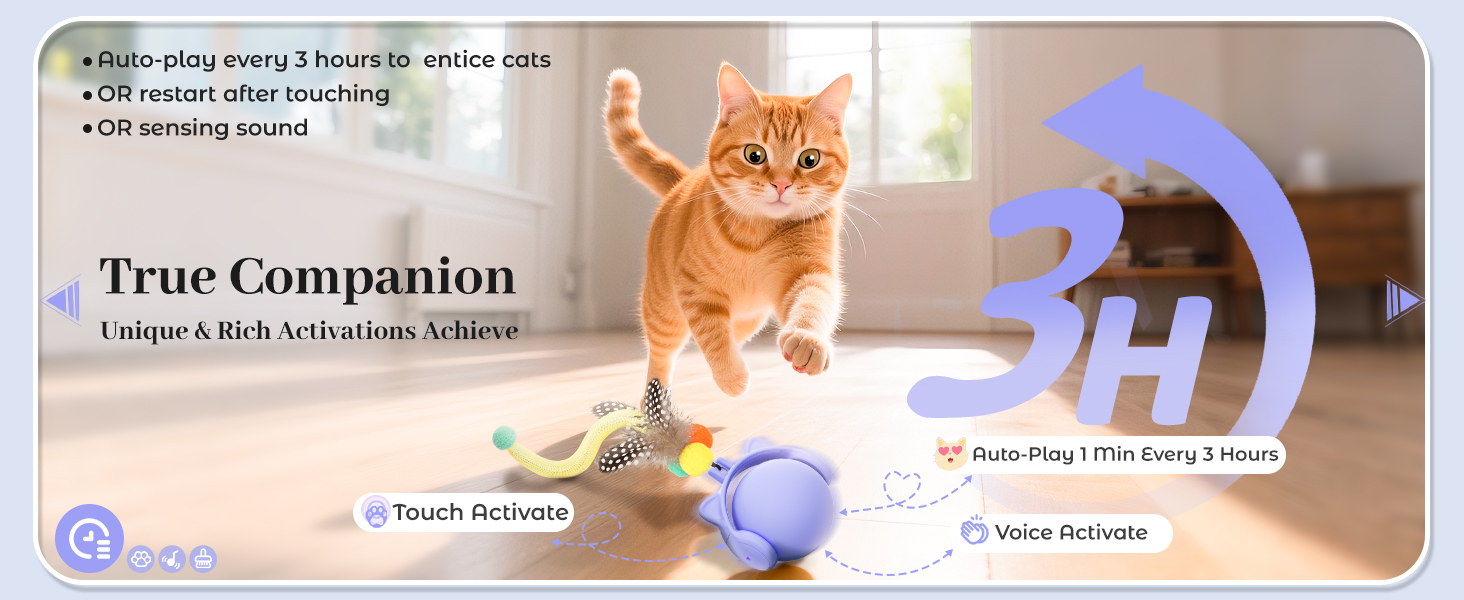 • Auto-play every 3 hours to entice cats
• OR restart after touching
• OR sensing sound

True Companion
Unique & Rich Activations Achieve

3H

Auto-Play 1 Min Every 3 Hours

Touch Activate

Voice Activate